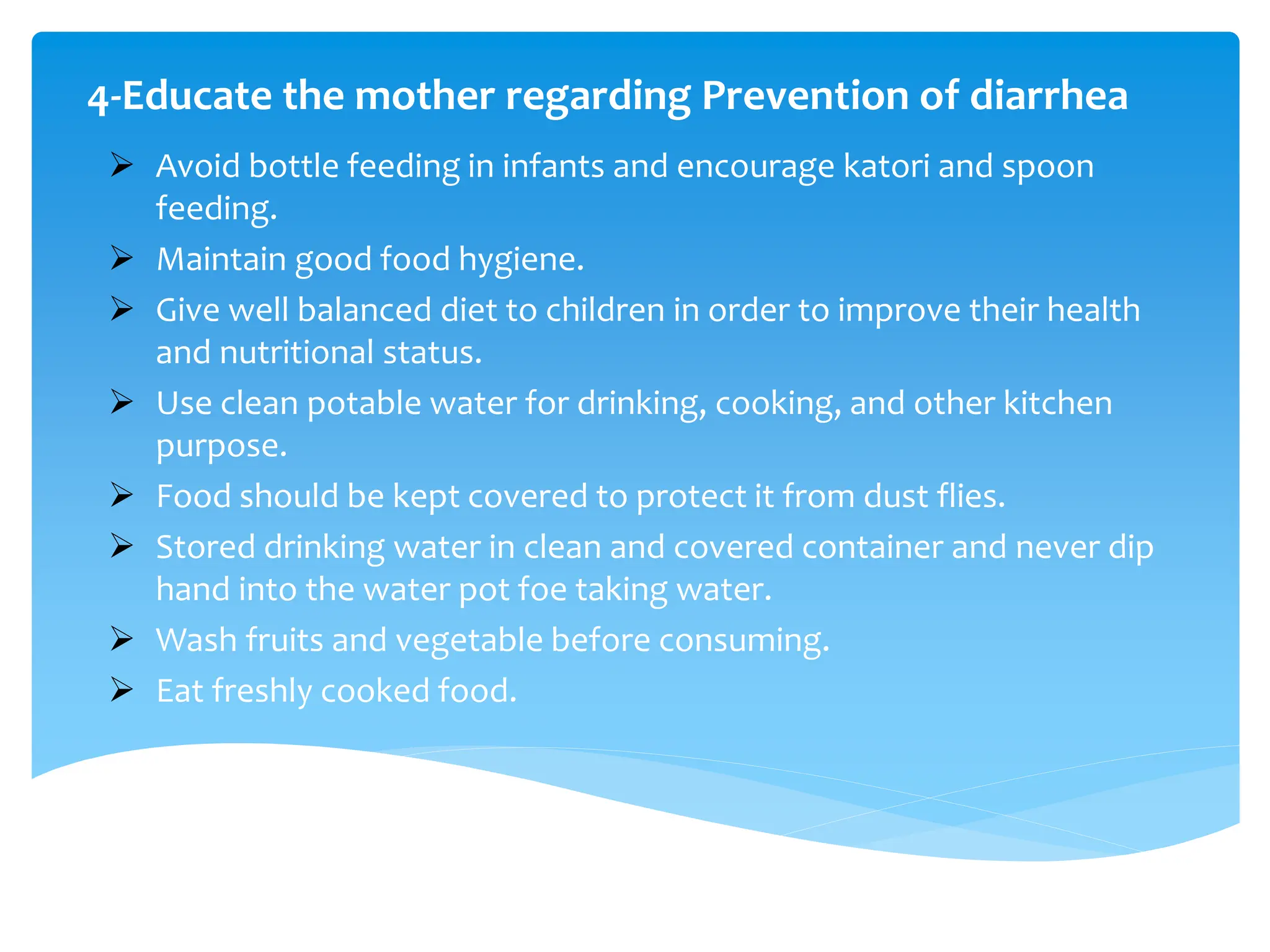 4-Educate the mother regarding Prevention of diarrhea

➢ Avoid bottle feeding in infants and encourage katori and spoon feeding.

➢ Maintain good food hygiene.

➢ Give well balanced diet to children in order to improve their health and nutritional status.

➢ Use clean potable water for drinking, cooking, and other kitchen purpose.

➢ Food should be kept covered to protect it from dust flies.

➢ Stored drinking water in clean and covered container and never dip hand into the water pot foe taking water.

➢ Wash fruits and vegetable before consuming.

➢ Eat freshly cooked food.